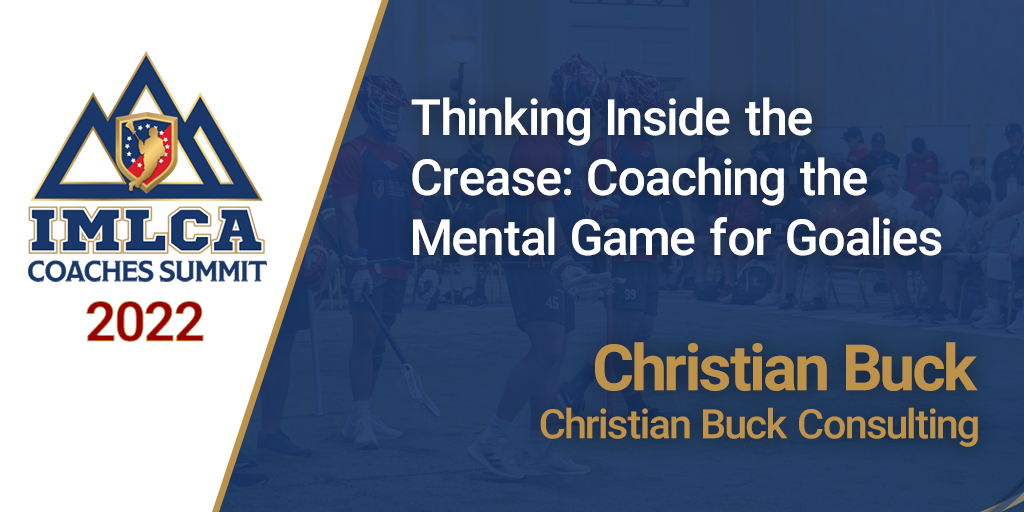 IMLCA
COACHES SUMMIT
2022

Thinking Inside the Crease: Coaching the Mental Game for Goalies

Christian Buck
Christian Buck Consulting